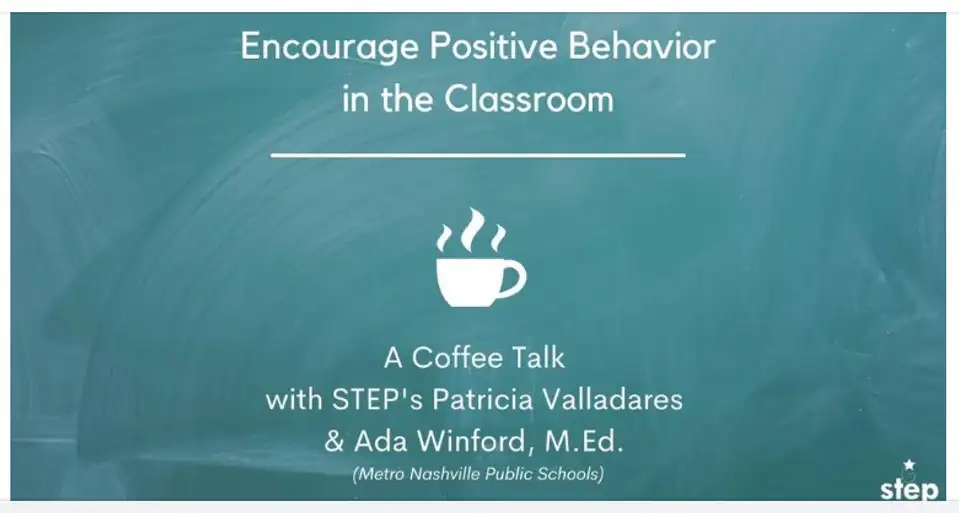 Encourage Positive Behavior in the Classroom

A Coffee Talk
with STEP's Patricia Valladares
& Ada Winford, M.Ed.
(Metro Nashville Public Schools)

step